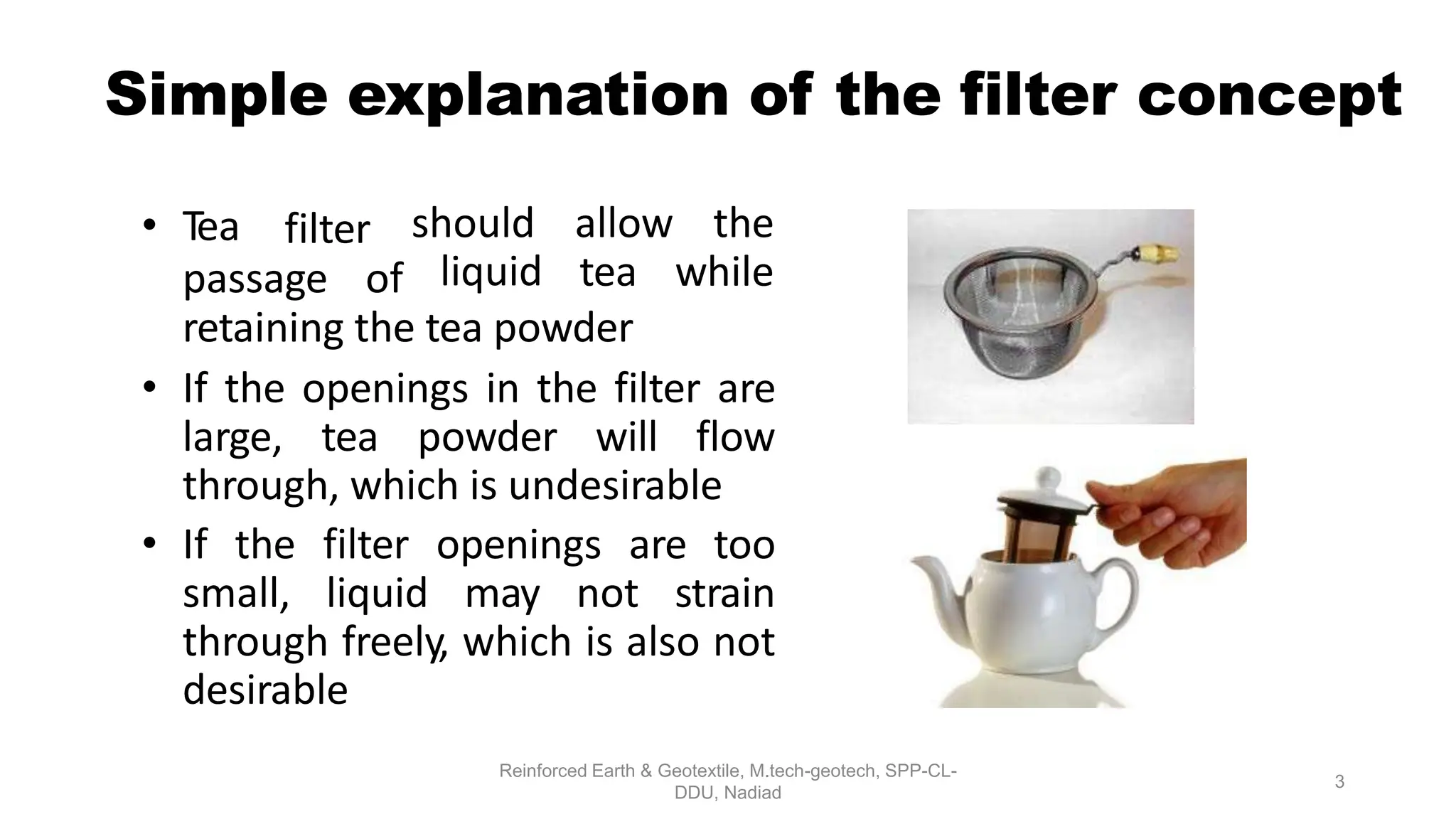 Simple explanation of the filter concept

• Tea filter should allow the passage of liquid tea while retaining the tea powder

• If the openings in the filter are large, tea powder will flow through, which is undesirable

• If the filter openings are too small, liquid may not strain through freely, which is also not desirable

Reinforced Earth & Geotextile, M.tech-geotech, SPP-CL-DDU, Nadiad

3